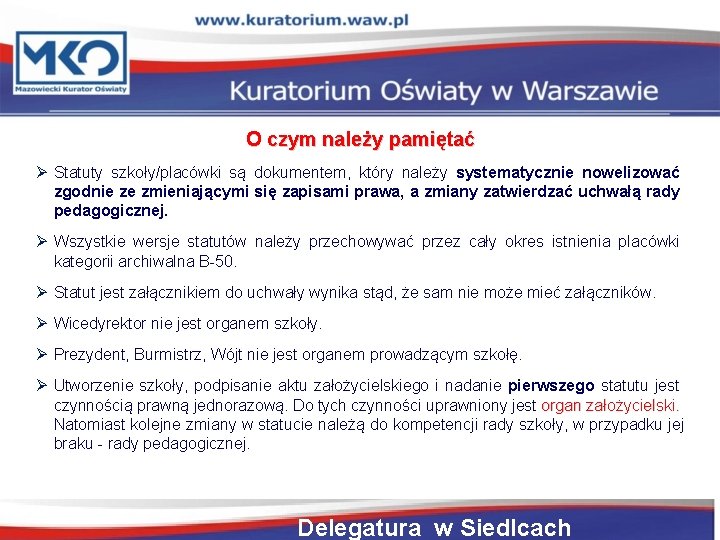 www.kuratorium.waw.pl

MKO
Mazowiecki Kurator Oświaty

Kuratorium Oświaty w Warszawie

O czym należy pamiętać

➢ Statuty szkoły/placówki są dokumentem, który należy systematycznie nowelizować zgodnie ze zmieniającymi się zapisami prawa, a zmiany zatwierdzać uchwałą rady pedagogicznej.

➢ Wszystkie wersje statutów należy przechowywać przez cały okres istnienia placówki kategorii archiwalna B-50.

➢ Statut jest załącznikiem do uchwały wynika stąd, że sam nie może mieć załączników.

➢ Wicedyrektor nie jest organem szkoły.

➢ Prezydent, Burmistrz, Wójt nie jest organem prowadzącym szkołę.

➢ Utworzenie szkoły, podpisanie aktu założycielskiego i nadanie pierwszego statutu jest czynnością prawną jednorazową. Do tych czynności uprawniony jest organ założycielski. Natomiast kolejne zmiany w statucie należą do kompetencji rady szkoły, w przypadku jej braku - rady pedagogicznej.

Delegatura w Siedlcach